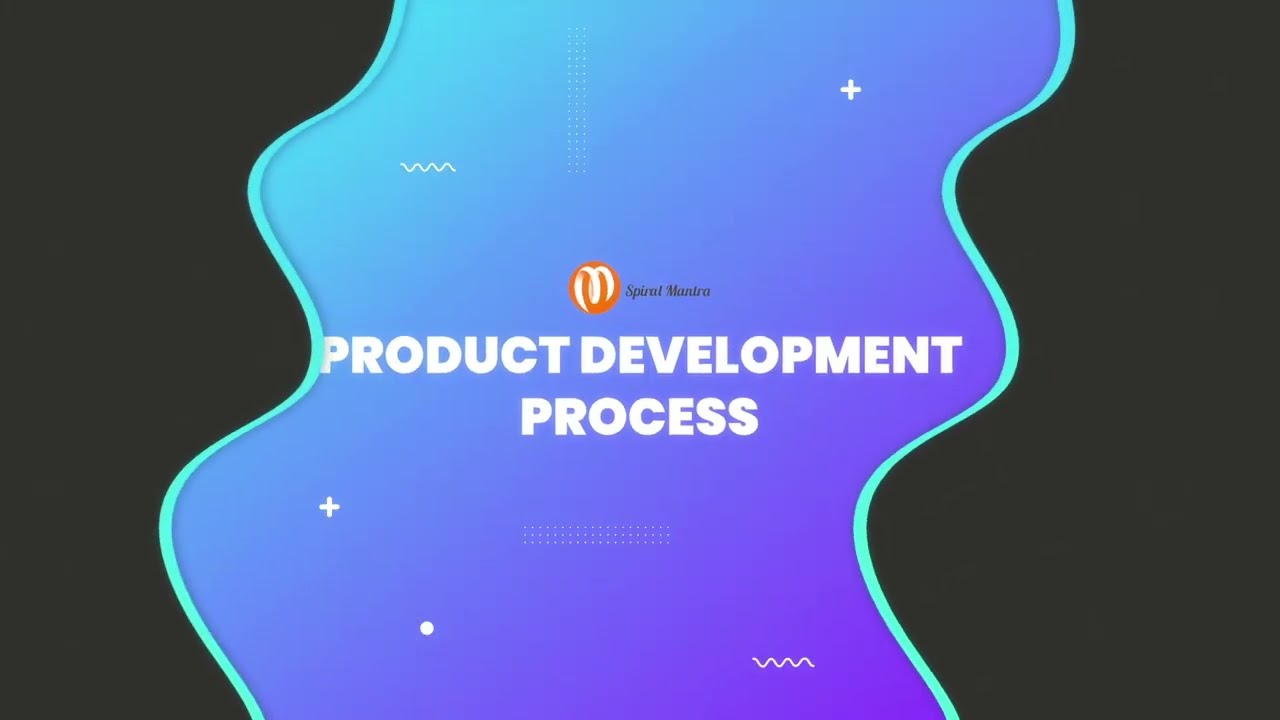 Spiral Mantra

PRODUCT DEVELOPMENT PROCESS